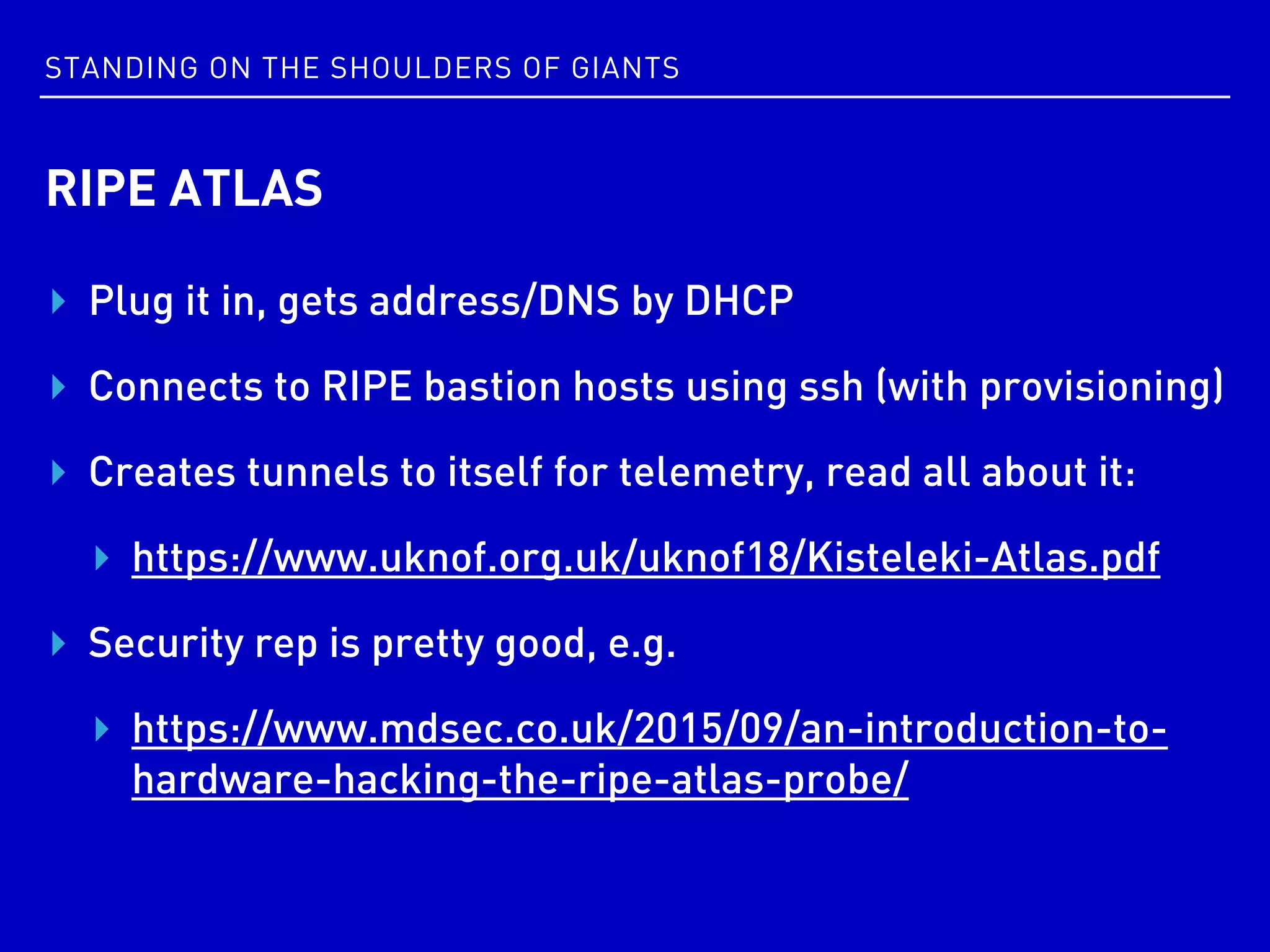 STANDING ON THE SHOULDERS OF GIANTS

RIPE ATLAS

Plug it in, gets address/DNS by DHCP

Connects to RIPE bastion hosts using ssh (with provisioning)

Creates tunnels to itself for telemetry, read all about it:

https://www.uknof.org.uk/uknof18/Kisteleki-Atlas.pdf

Security rep is pretty good, e.g.

https://www.mdsec.co.uk/2015/09/an-introduction-to-hardware-hacking-the-ripe-atlas-probe/